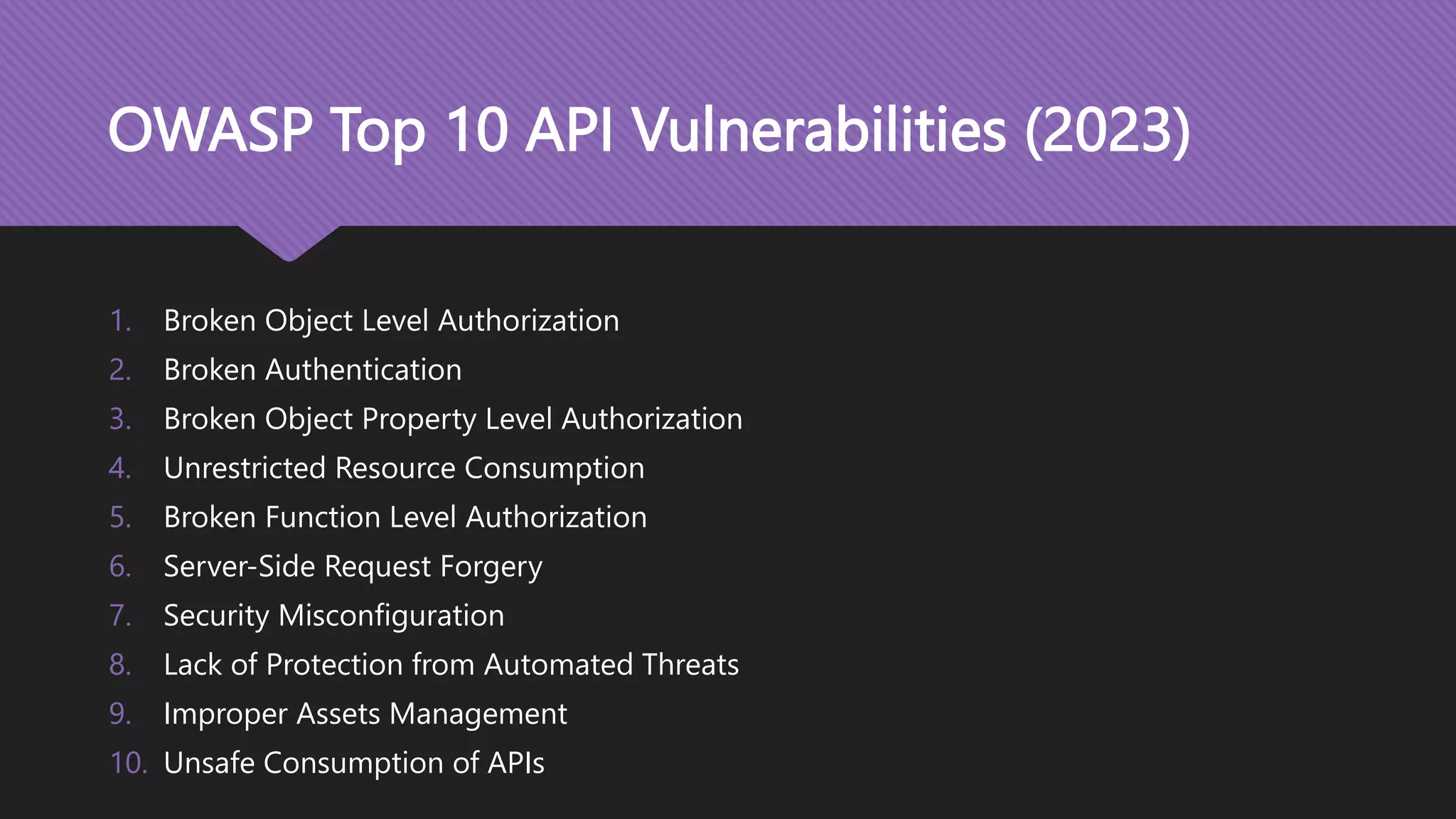 OWASP Top 10 API Vulnerabilities (2023)

1. Broken Object Level Authorization
2. Broken Authentication
3. Broken Object Property Level Authorization
4. Unrestricted Resource Consumption
5. Broken Function Level Authorization
6. Server-Side Request Forgery
7. Security Misconfiguration
8. Lack of Protection from Automated Threats
9. Improper Assets Management
10. Unsafe Consumption of APIs